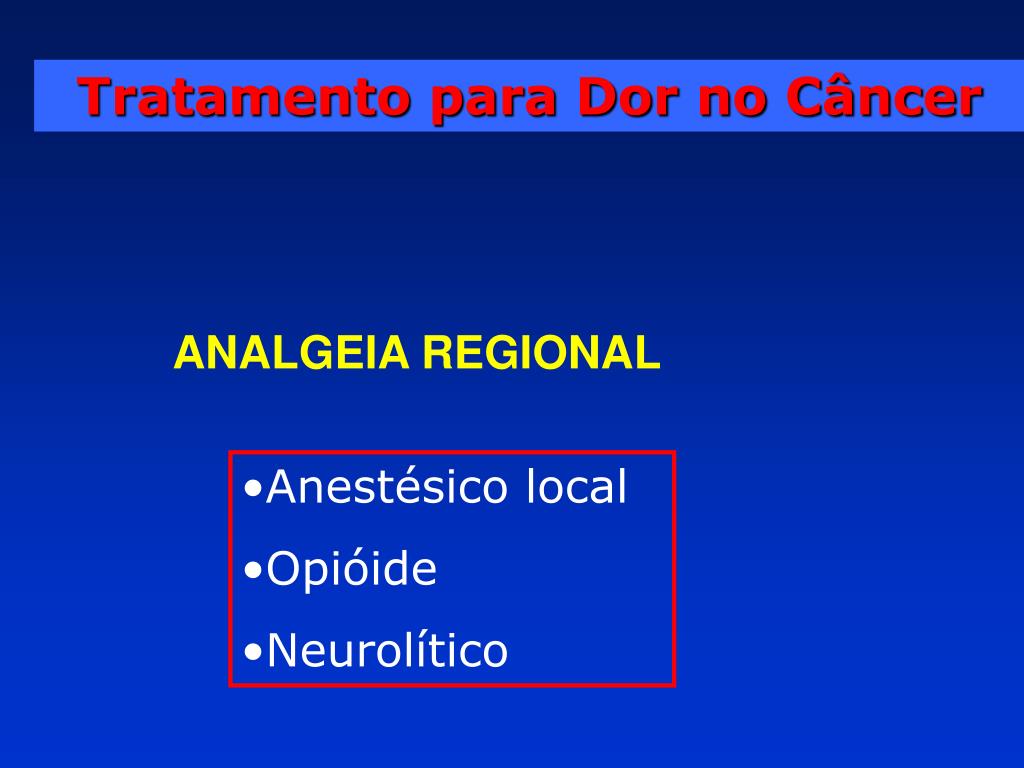 Tratamento para Dor no Câncer

ANALGEIA REGIONAL

•Anestésico local
•Opióide
•Neurolítico